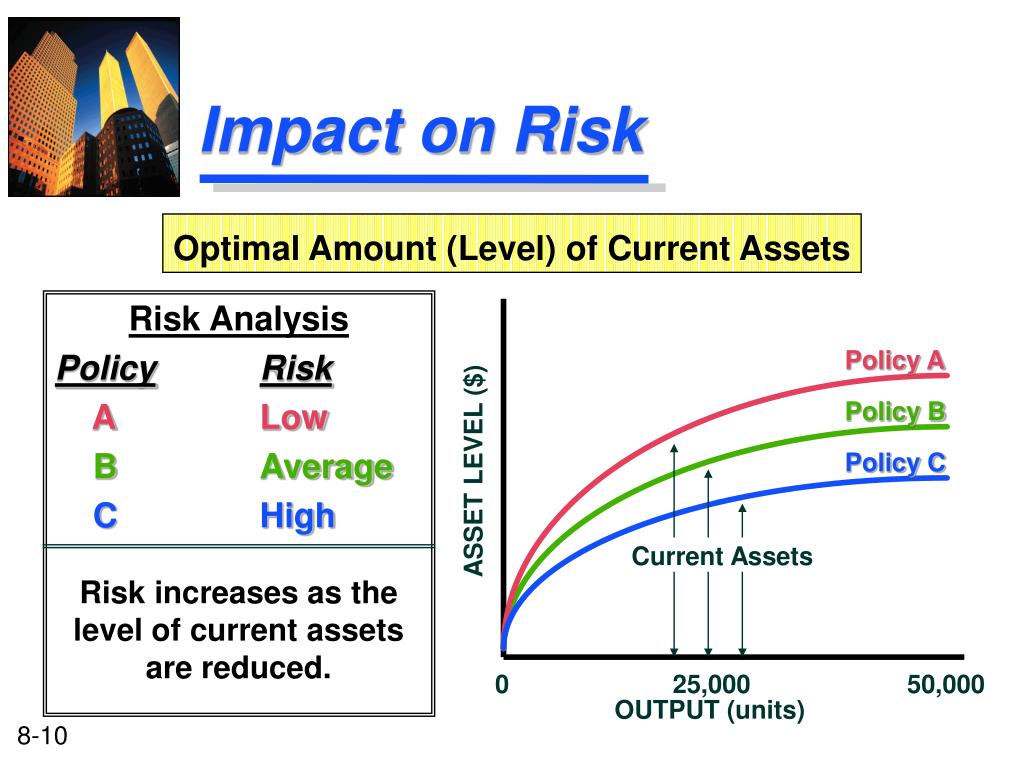 Impact on Risk

Optimal Amount (Level) of Current Assets

Risk Analysis

| Policy | Risk |
|---|---|
| A | Low |
| B | Average |
| C | High |

Risk increases as the level of current assets are reduced.

ASSET LEVEL ($)

Policy A

Policy B

Policy C

Current Assets

0

25,000

50,000

OUTPUT (units)

8-10